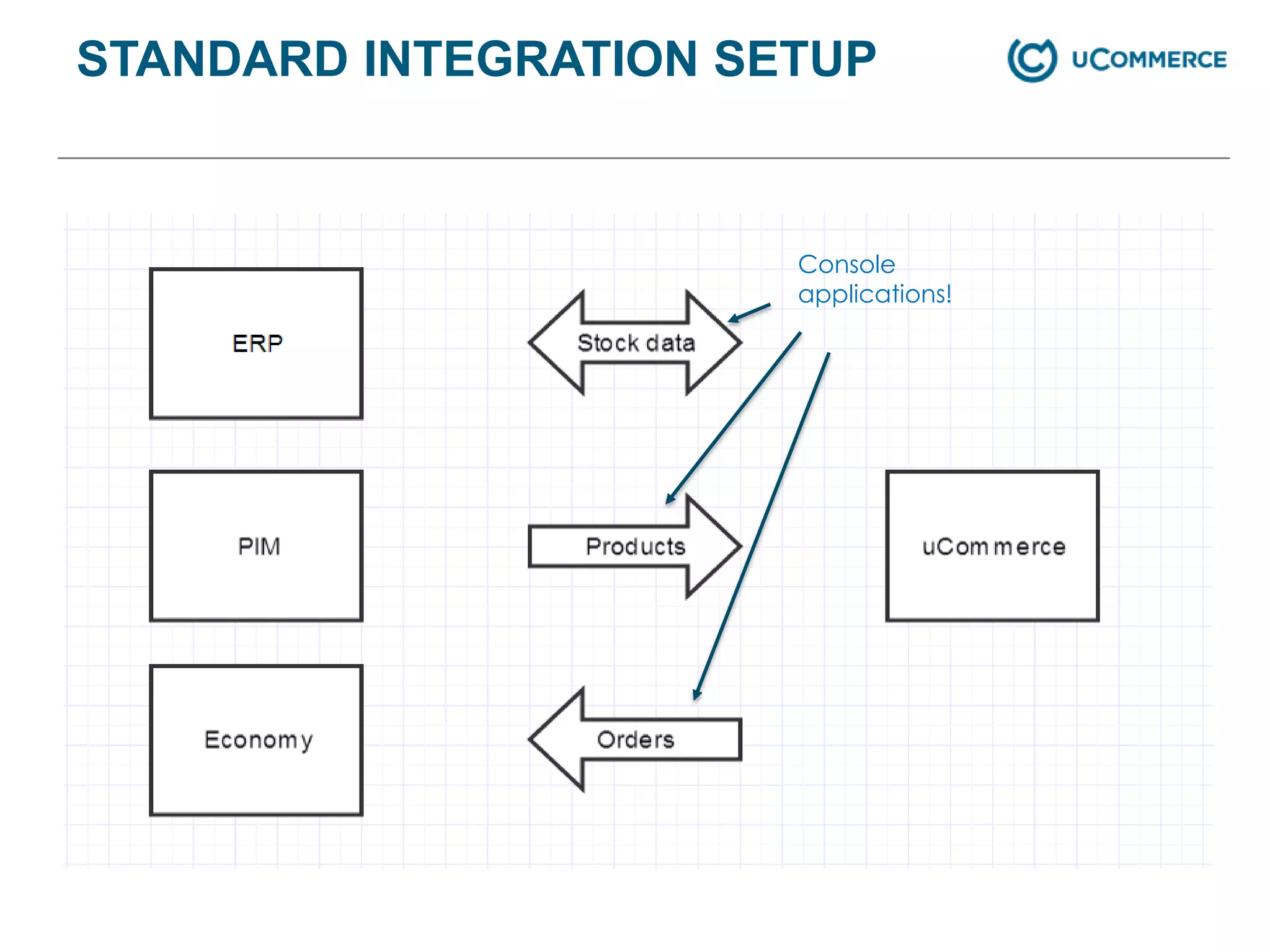 STANDARD INTEGRATION SETUP

UCOMMERCE

Console applications!

ERP

Stock data

PIM

Products

uCommerce

Economy

Orders